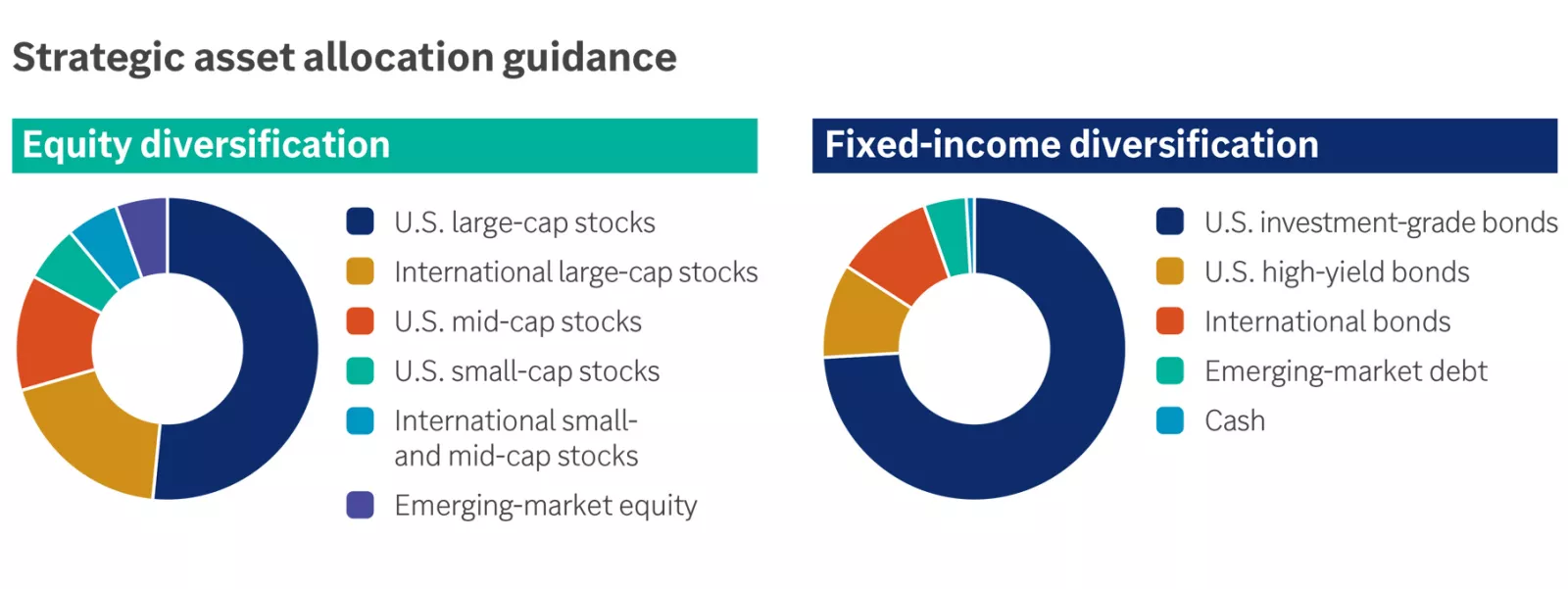 Strategic asset allocation guidance

Equity diversification

U.S. large-cap stocks
International large-cap stocks
U.S. mid-cap stocks
U.S. small-cap stocks
International small- and mid-cap stocks
Emerging-market equity

Fixed-income diversification

U.S. investment-grade bonds
U.S. high-yield bonds
International bonds
Emerging-market debt
Cash